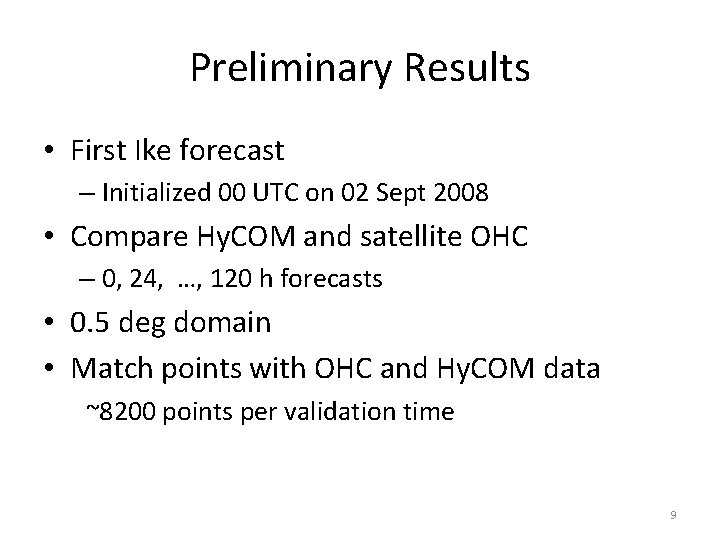 Preliminary Results

• First Ike forecast
– Initialized 00 UTC on 02 Sept 2008

• Compare HyCOM and satellite OHC
– 0, 24, …, 120 h forecasts

• 0.5 deg domain

• Match points with OHC and HyCOM data
~8200 points per validation time

9